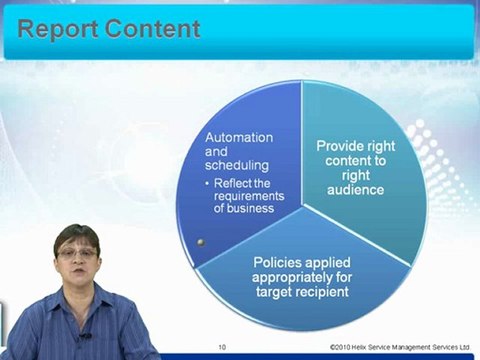 Report Content

Automation and scheduling

• Reflect the requirements of business

Provide right content to right audience

Policies applied appropriately for target recipient

10

©2010 Helix Service Management Services Ltd.